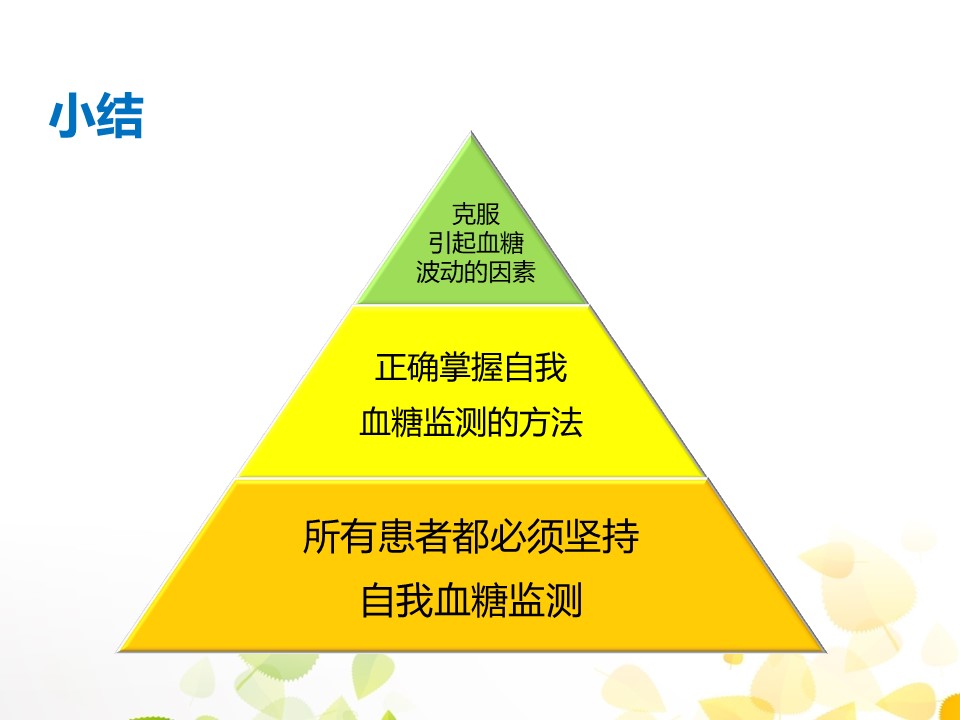 小结

克服
引起血糖
波动的因素

正确掌握自我
血糖监测的方法

所有患者都必须坚持
自我血糖监测